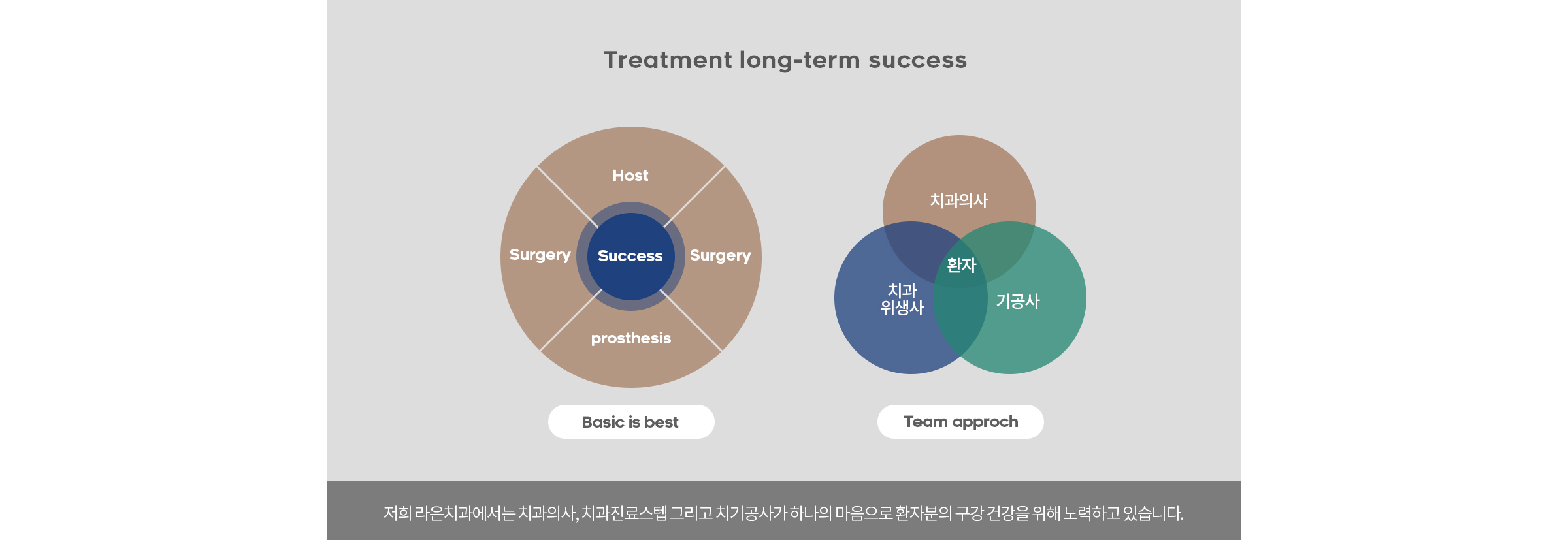 Treatment long-term success

Host

Surgery

Success

Surgery

prosthesis

Basic is best

치과의사

환자

치과
위생사

기공사

Team approch

저희 라온치과에서는 치과의사, 치과진료스텝 그리고 치기공사가 하나의 마음으로 환자분의 구강 건강을 위해 노력하고 있습니다.